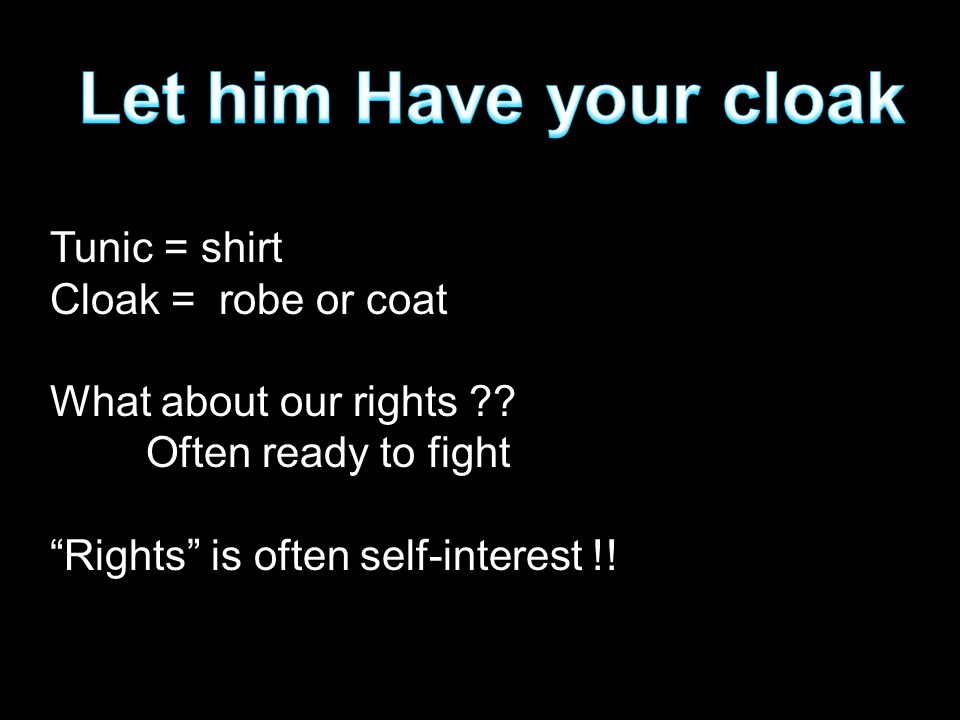 Let him Have your cloak

Tunic = shirt
Cloak = robe or coat

What about our rights ??
Often ready to fight

“Rights” is often self-interest !!